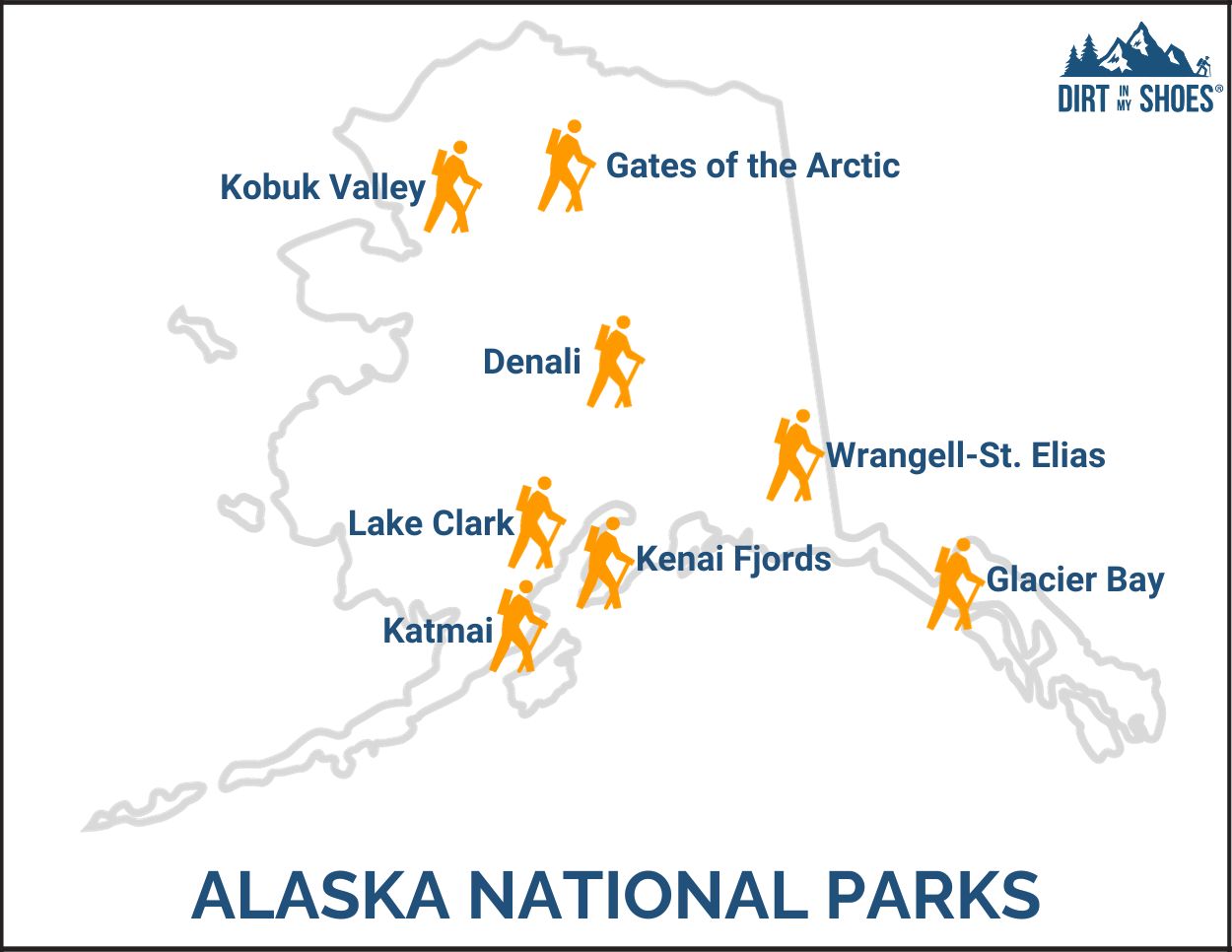 DIRT IN MY SHOES®

Kobuk Valley

Gates of the Arctic

Denali

Wrangell-St. Elias

Lake Clark

Kenai Fjords

Glacier Bay

Katmai

ALASKA NATIONAL PARKS